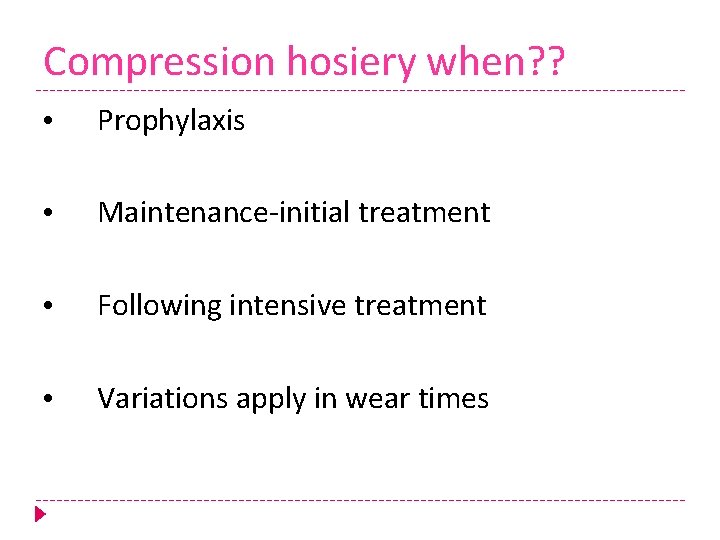 Compression hosiery when??

• Prophylaxis

• Maintenance-initial treatment

• Following intensive treatment

• Variations apply in wear times